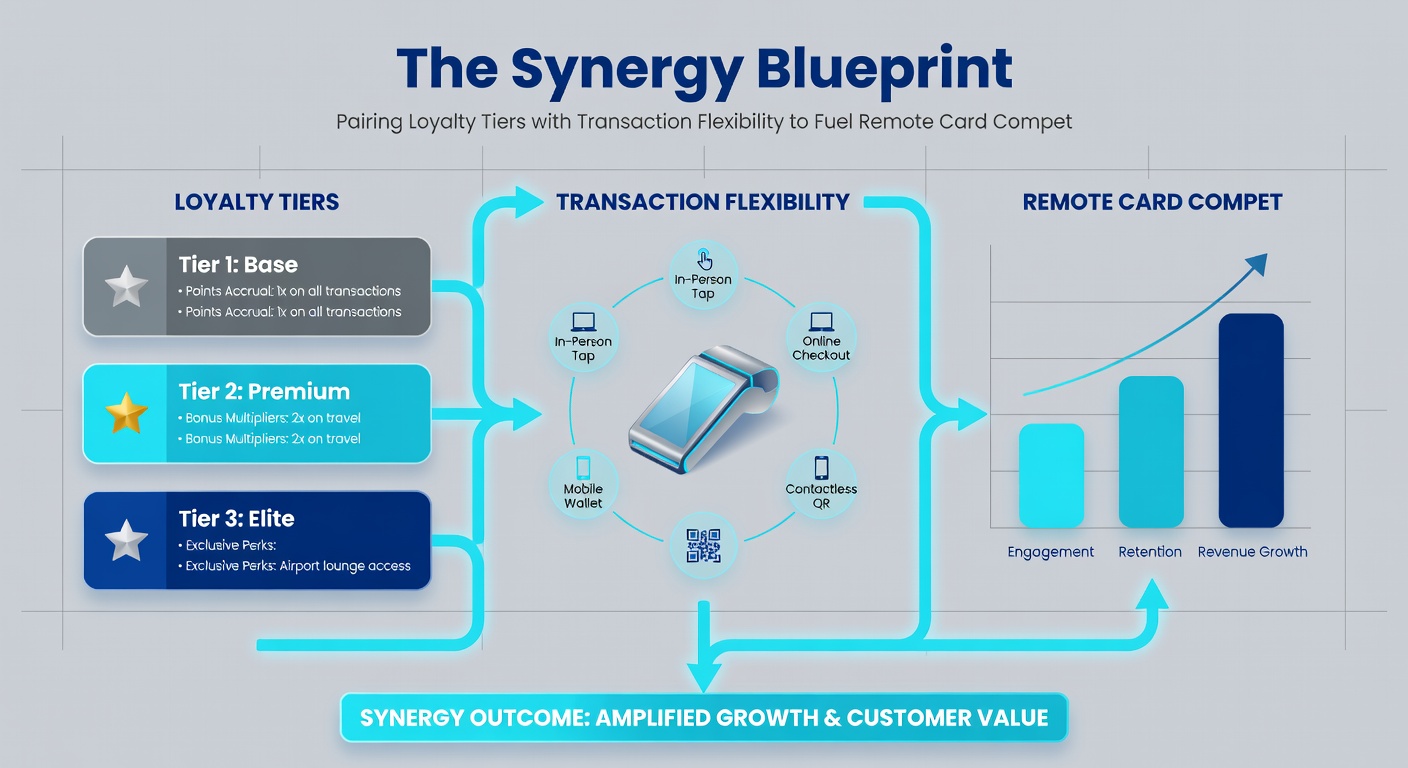 The Synergy Blueprint

Pairing Loyalty Tiers with Transaction Flexibility to Fuel Remote Card Compet

LOYALTY TIERS

Tier 1: Base
• Points Accrual: 1x on all transactions
• Points Accrual: 1x on all transactions

Tier 2: Premium
• Bonus Multipliers: 2x on travel
• Bonus Multipliers: 2x on travel

Tier 3: Elite
• Exclusive Perks:
• Exclusive Perks: Airport lounge access

TRANSACTION FLEXIBILITY

In-Person Tap

In-Person Tap

Online Checkout

Mobile Wallet

Contactless QR

REMOTE CARD COMPET

Engagement

Retention

Revenue Growth

SYNERGY OUTCOME: AMPLIFIED GROWTH & CUSTOMER VALUE